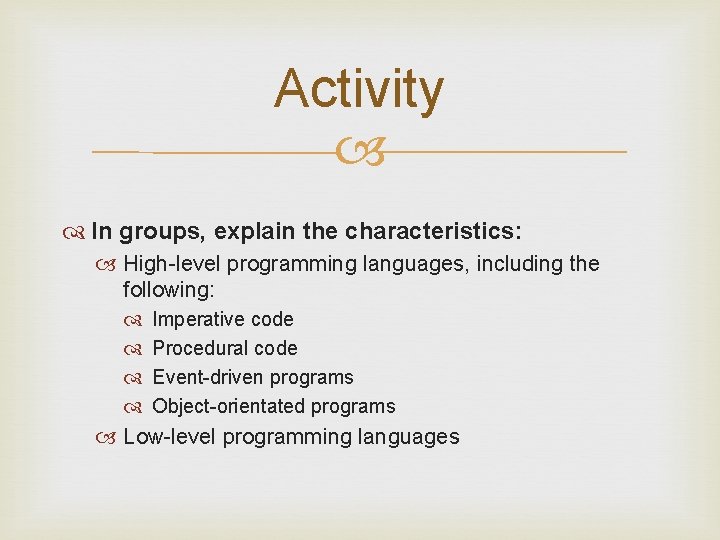 Activity

In groups, explain the characteristics:

High-level programming languages, including the following:

Imperative code

Procedural code

Event-driven programs

Object-orientated programs

Low-level programming languages